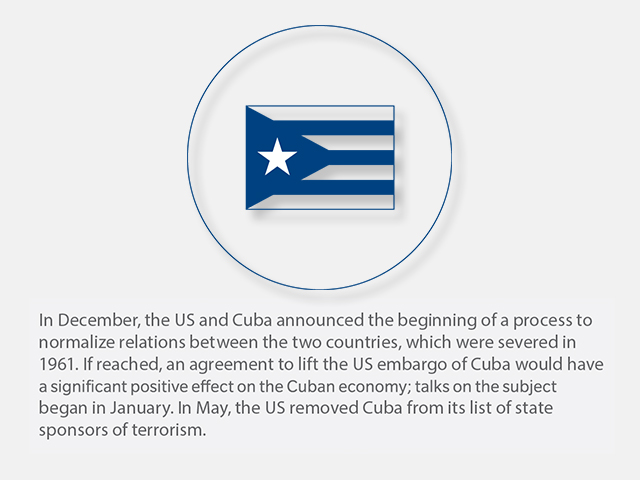 In December, the US and Cuba announced the beginning of a process to normalize relations between the two countries, which were severed in 1961. If reached, an agreement to lift the US embargo of Cuba would have a significant positive effect on the Cuban economy; talks on the subject began in January. In May, the US removed Cuba from its list of state sponsors of terrorism.